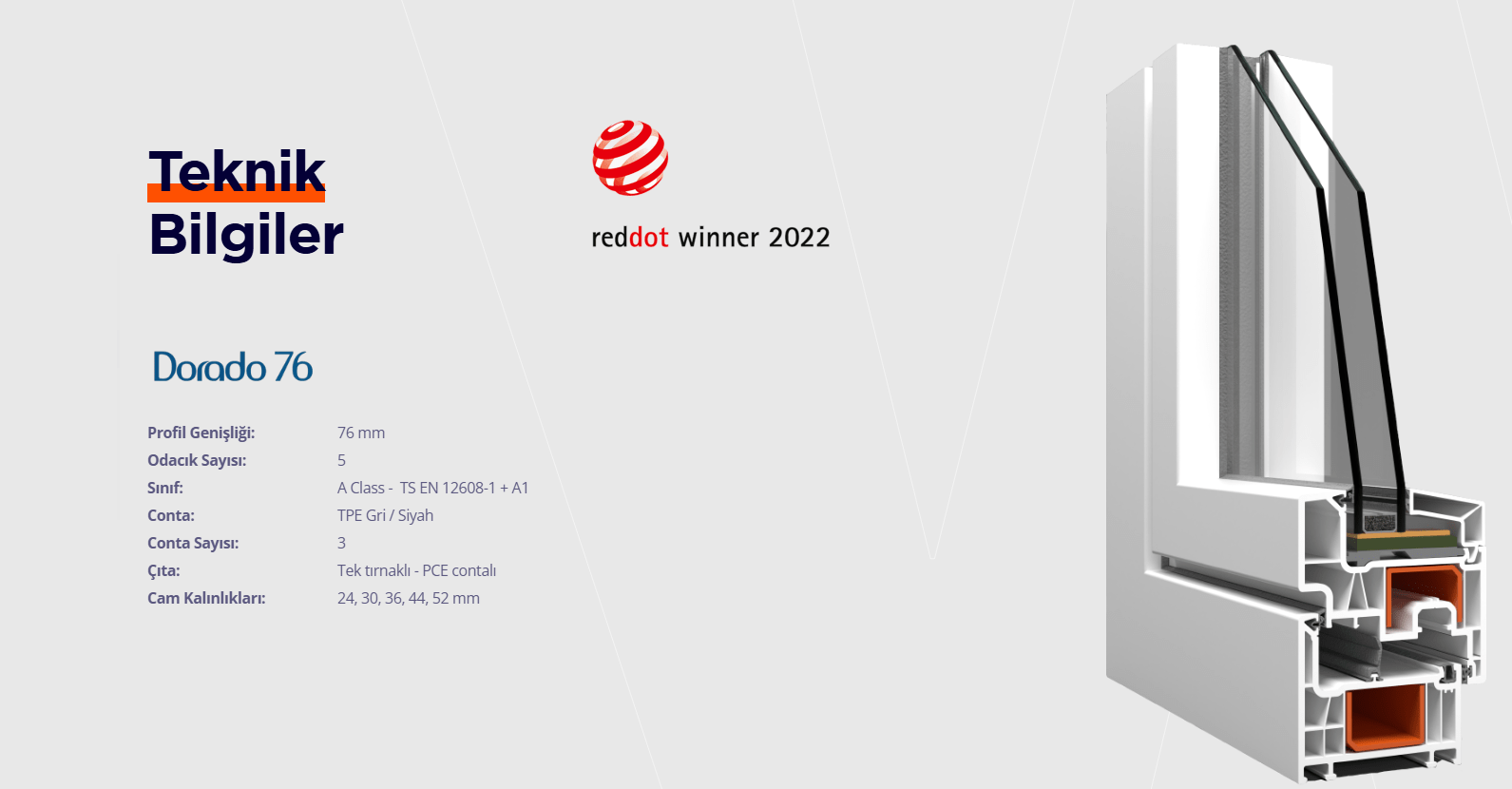 Teknik
Bilgiler

reddot winner 2022

Dorado 76

| | |
|---|---|
| Profil Genişliği: | 76 mm |
| Odacık Sayısı: | 5 |
| Sınıf: | A Class - TS EN 12608-1 + A1 |
| Conta: | TPE Gri / Siyah |
| Conta Sayısı: | 3 |
| Çıta: | Tek tırnaklı - PCE contalı |
| Cam Kalınlıkları: | 24, 30, 36, 44, 52 mm |